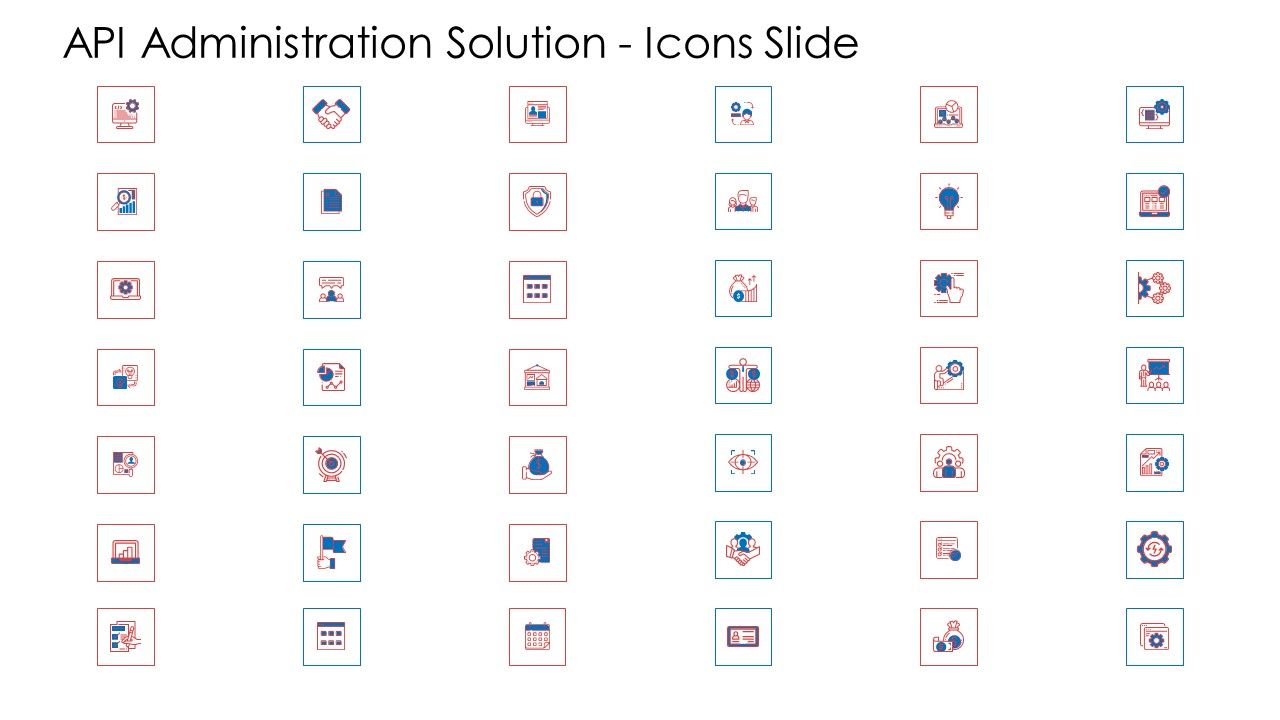 API Administration Solution - Icons Slide